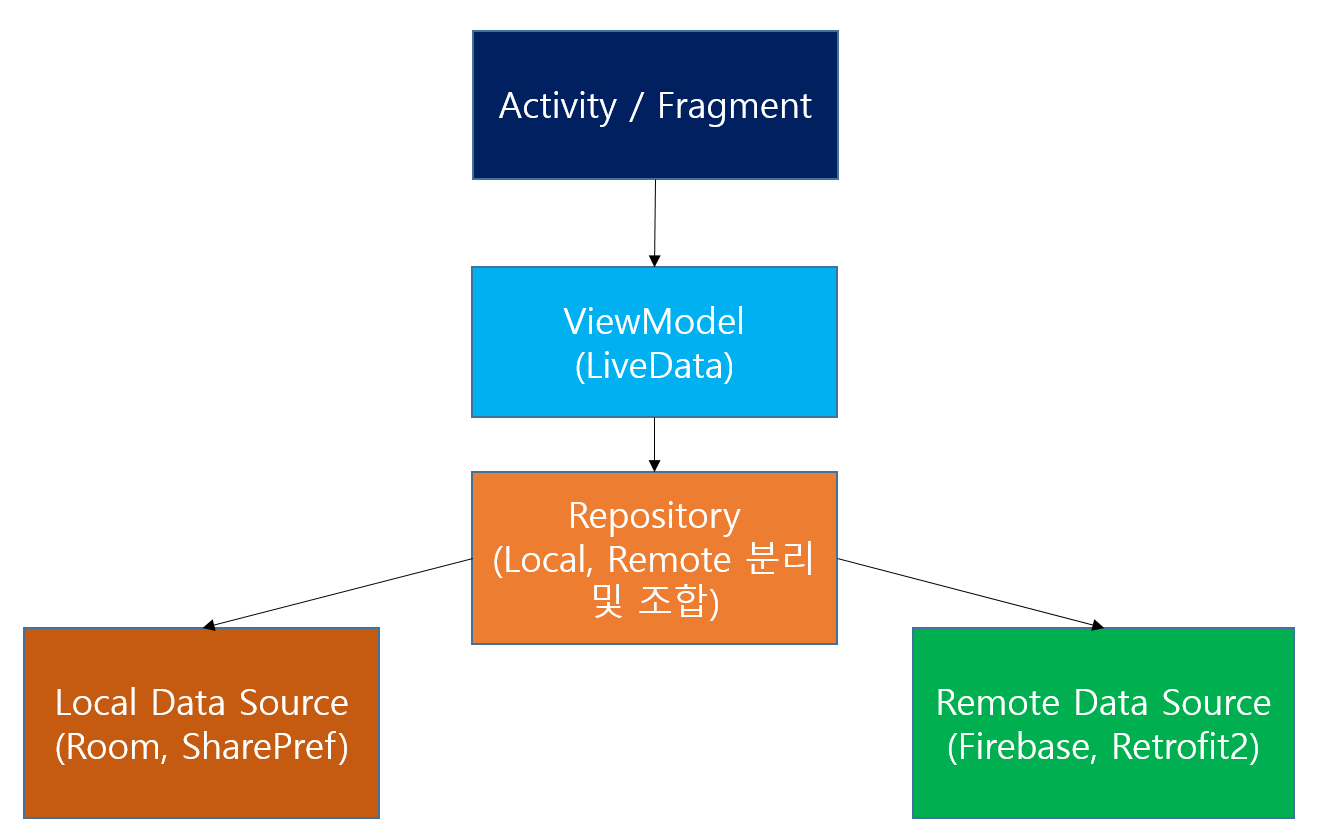 Activity / Fragment

ViewModel
(LiveData)

Repository
(Local, Remote 분리 및 조합)

Local Data Source
(Room, SharePref)

Remote Data Source
(Firebase, Retrofit2)